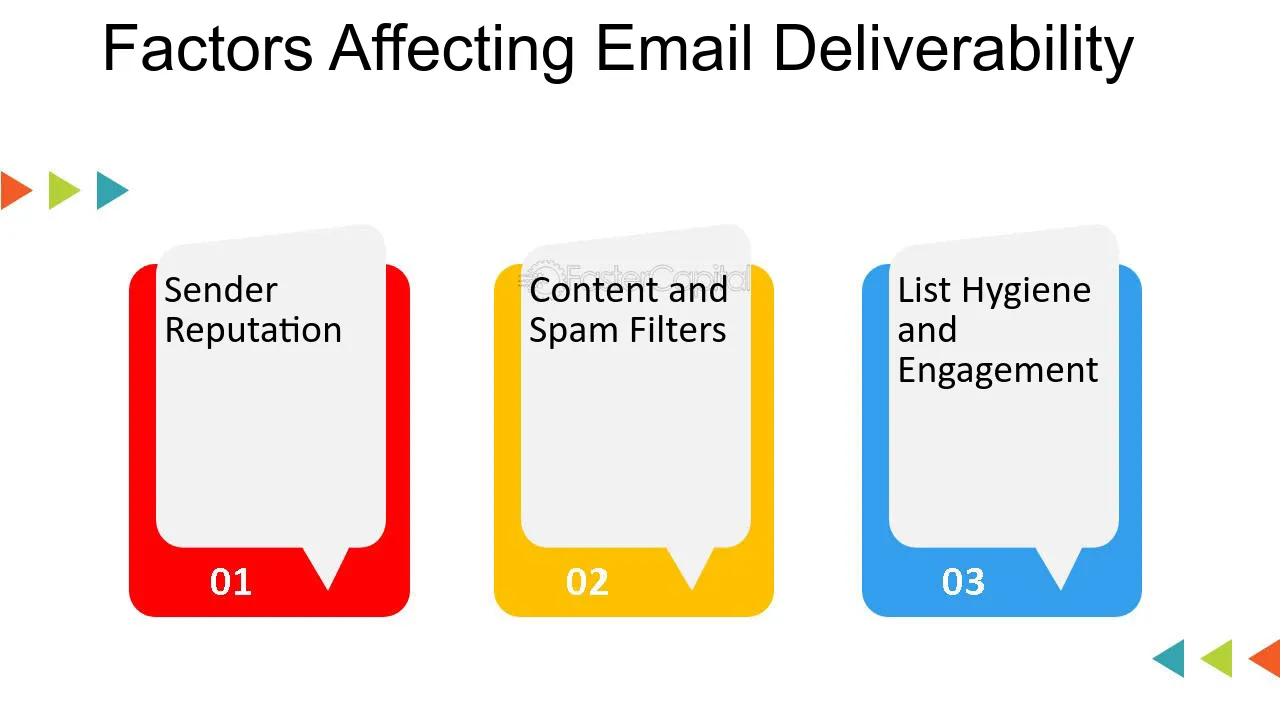 Factors Affecting Email Deliverability

Sender Reputation

01

FasterCapital

Content and Spam Filters

02

List Hygiene and Engagement

03